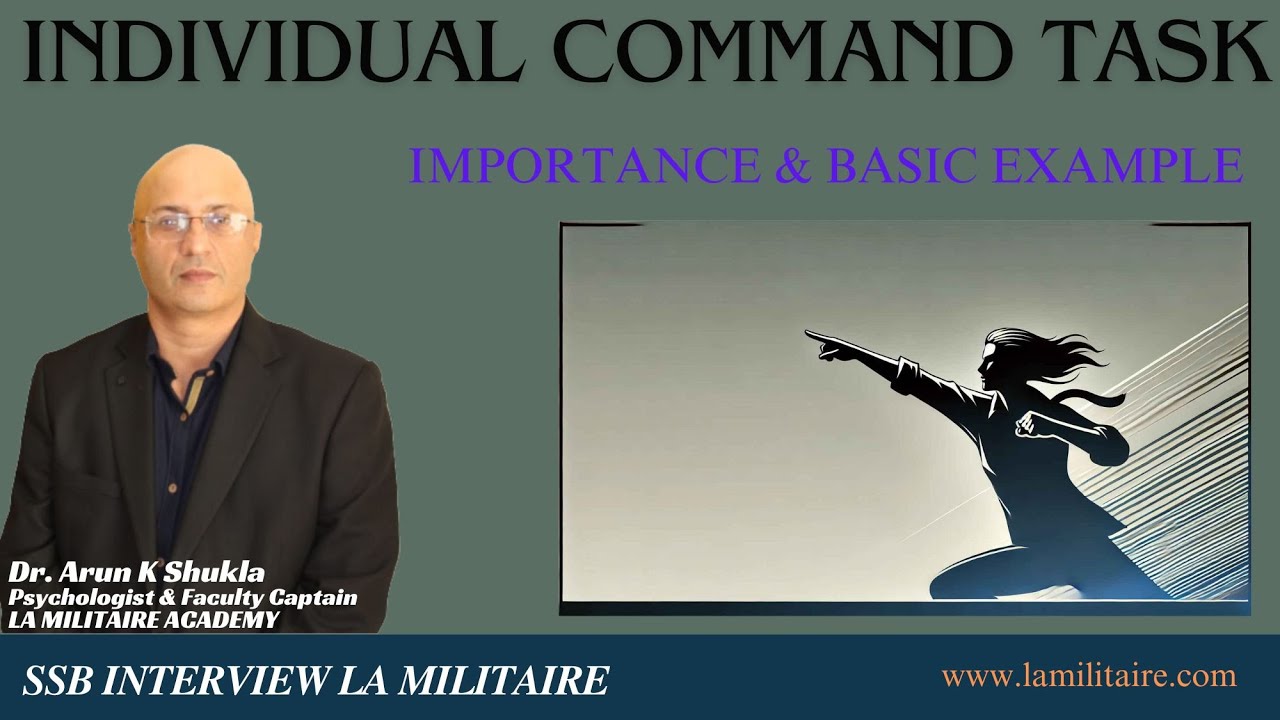 INDIVIDUAL COMMAND TASK

IMPORTANCE & BASIC EXAMPLE

Dr. Arun K Shukla
Psychologist & Faculty Captain
LA MILITAIRE ACADEMY

SSB INTERVIEW LA MILITAIRE

www.lamilitaire.com